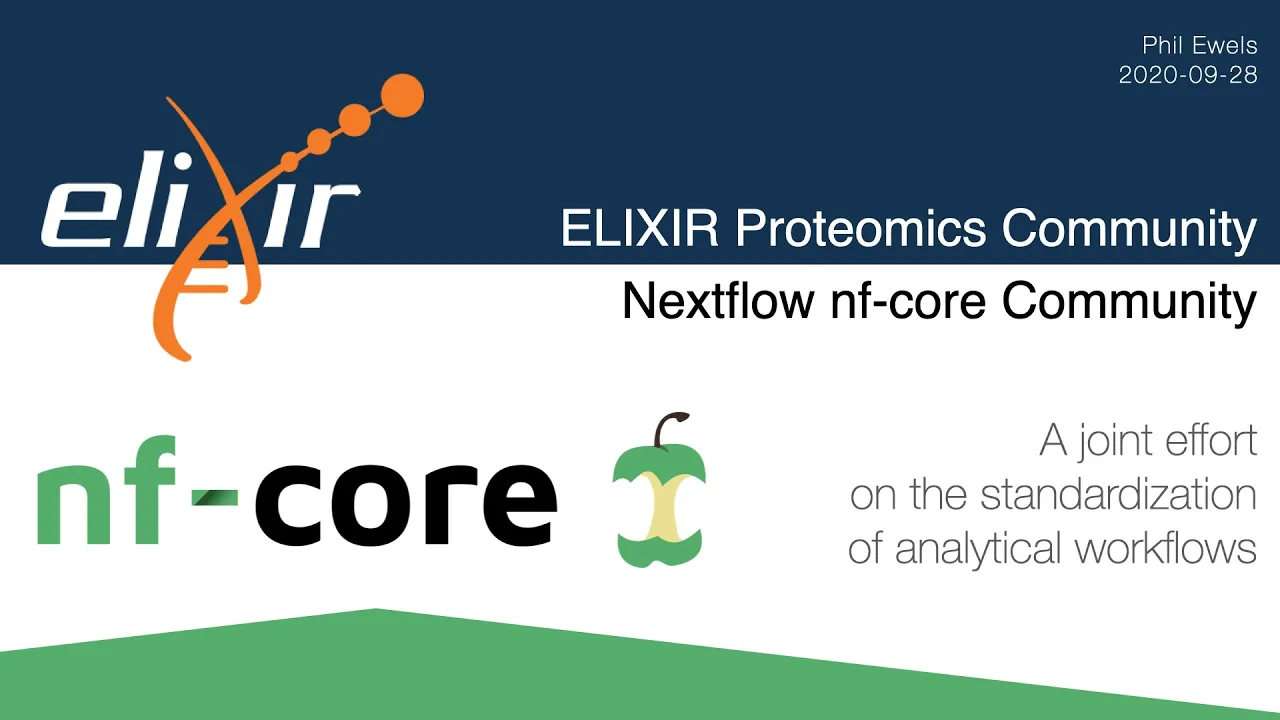 Phil Ewels
2020-09-28

elixir

ELIXIR Proteomics Community

Nextflow nf-core Community

nf-core

A joint effort on the standardization of analytical workflows